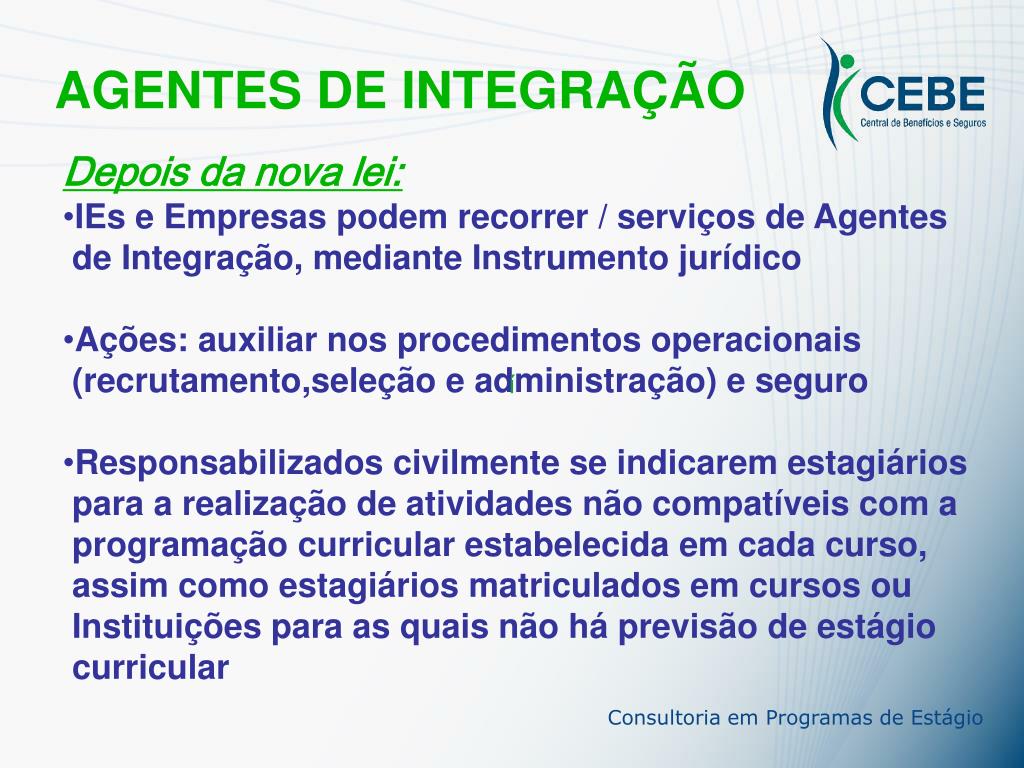 AGENTES DE INTEGRAÇÃO

CEBE
Central de Benefícios e Seguros

Depois da nova lei:

•IEs e Empresas podem recorrer / serviços de Agentes de Integração, mediante Instrumento jurídico

•Ações: auxiliar nos procedimentos operacionais (recrutamento,seleção e administração) e seguro

•Responsabilizados civilmente se indicarem estagiários para a realização de atividades não compatíveis com a programação curricular estabelecida em cada curso, assim como estagiários matriculados em cursos ou Instituições para as quais não há previsão de estágio curricular

Consultoria em Programas de Estágio